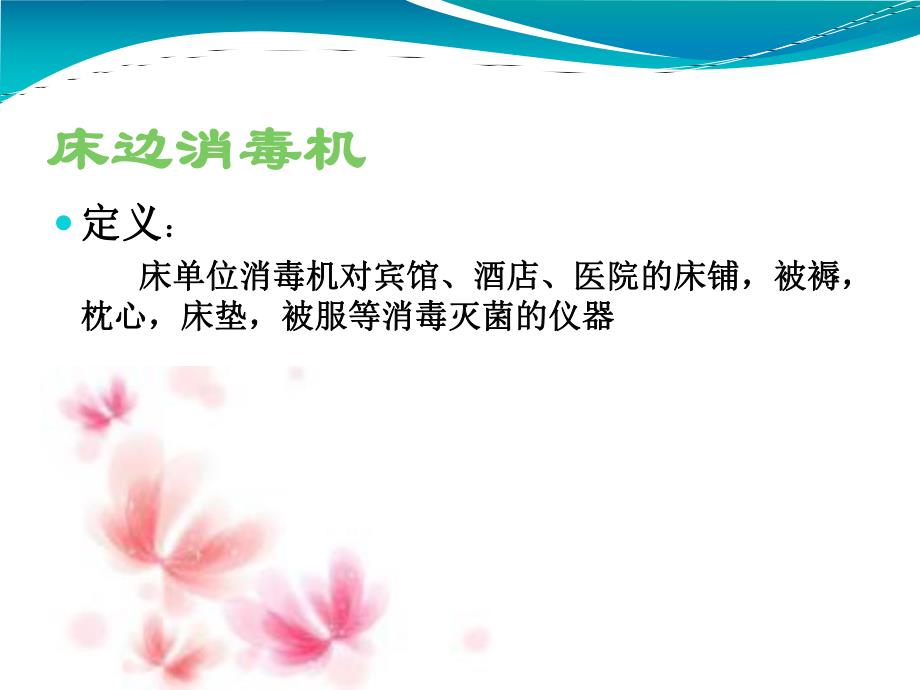 床边消毒机

定义：

床单位消毒机对宾馆、酒店、医院的床铺，被褥，枕心，床垫，被服等消毒灭菌的仪器